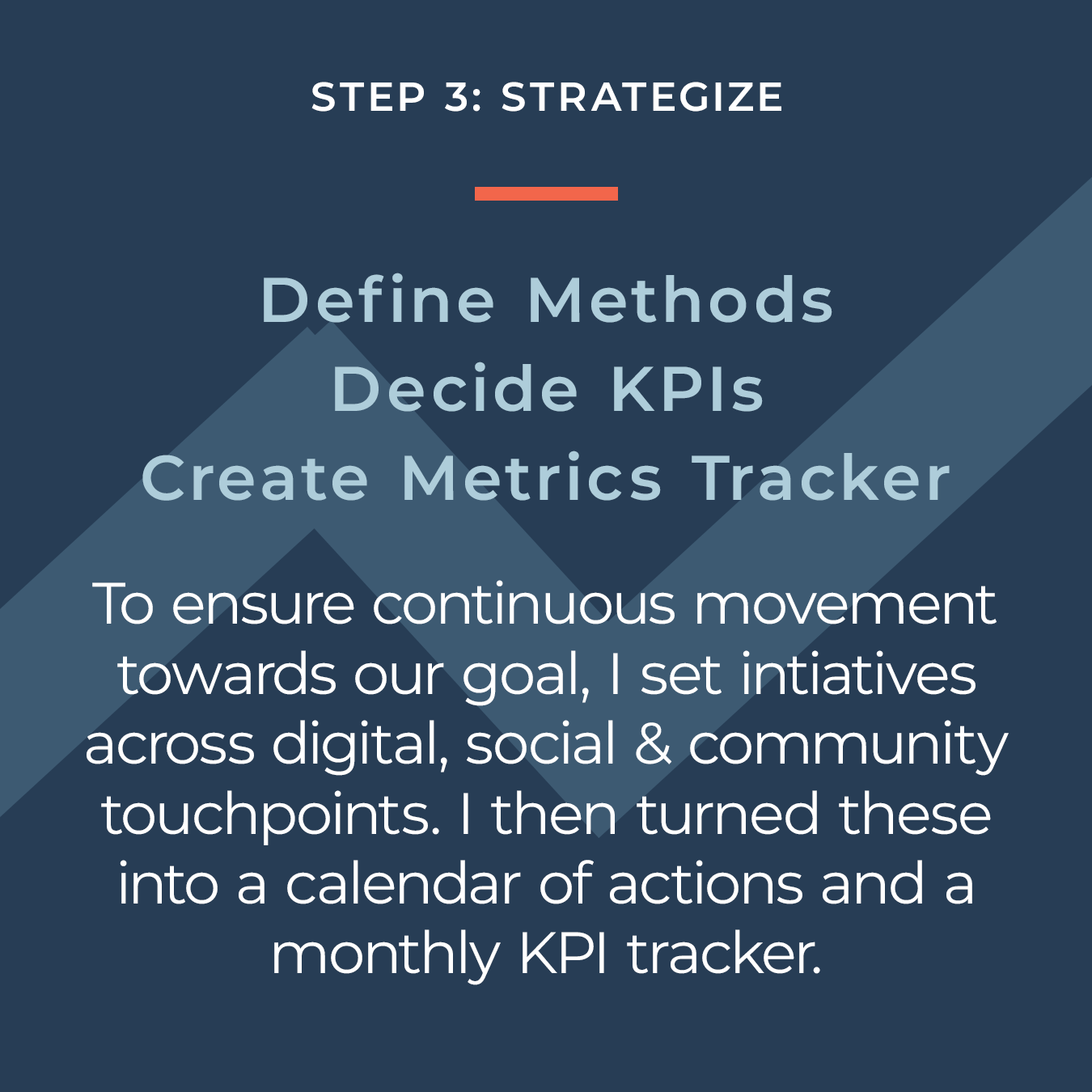 STEP 3: STRATEGIZE

Define Methods
Decide KPIs
Create Metrics Tracker

To ensure continuous movement towards our goal, I set intiatives across digital, social & community touchpoints. I then turned these into a calendar of actions and a monthly KPI tracker.